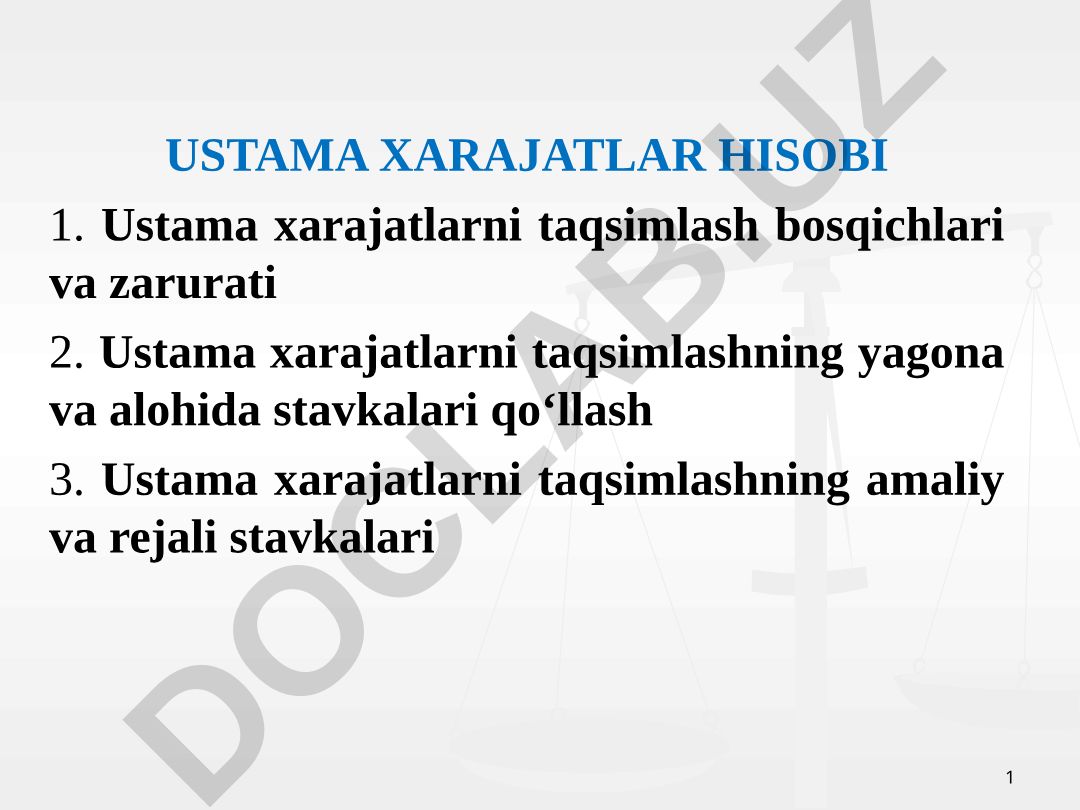 USTAMA XARAJATLAR HISOBI

1. Ustama xarajatlarni taqsimlash bosqichlari va zarurati

2. Ustama xarajatlarni taqsimlashning yagona va alohida stavkalari qo‘llash

3. Ustama xarajatlarni taqsimlashning amaliy va rejali stavkalari

DOCLAB.UZ

1